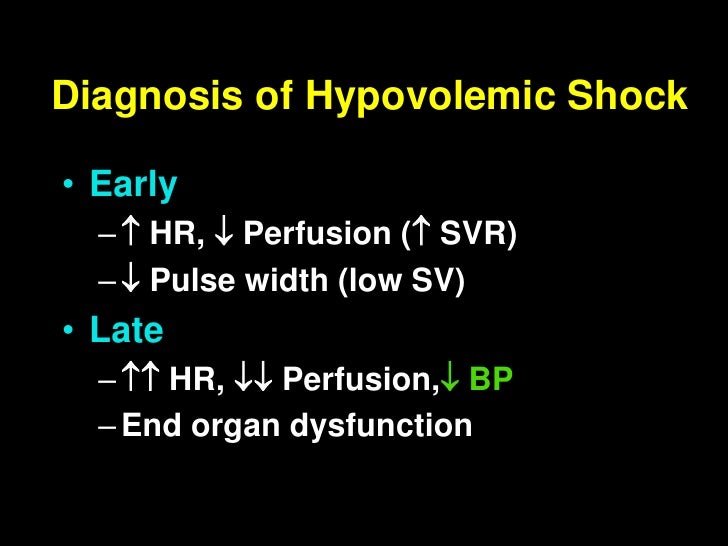 Diagnosis of Hypovolemic Shock

• Early
– ↑ HR, ↓ Perfusion (↑ SVR)
– ↓ Pulse width (low SV)

• Late
– ↑↑ HR, ↓↓ Perfusion, ↓ BP
– End organ dysfunction